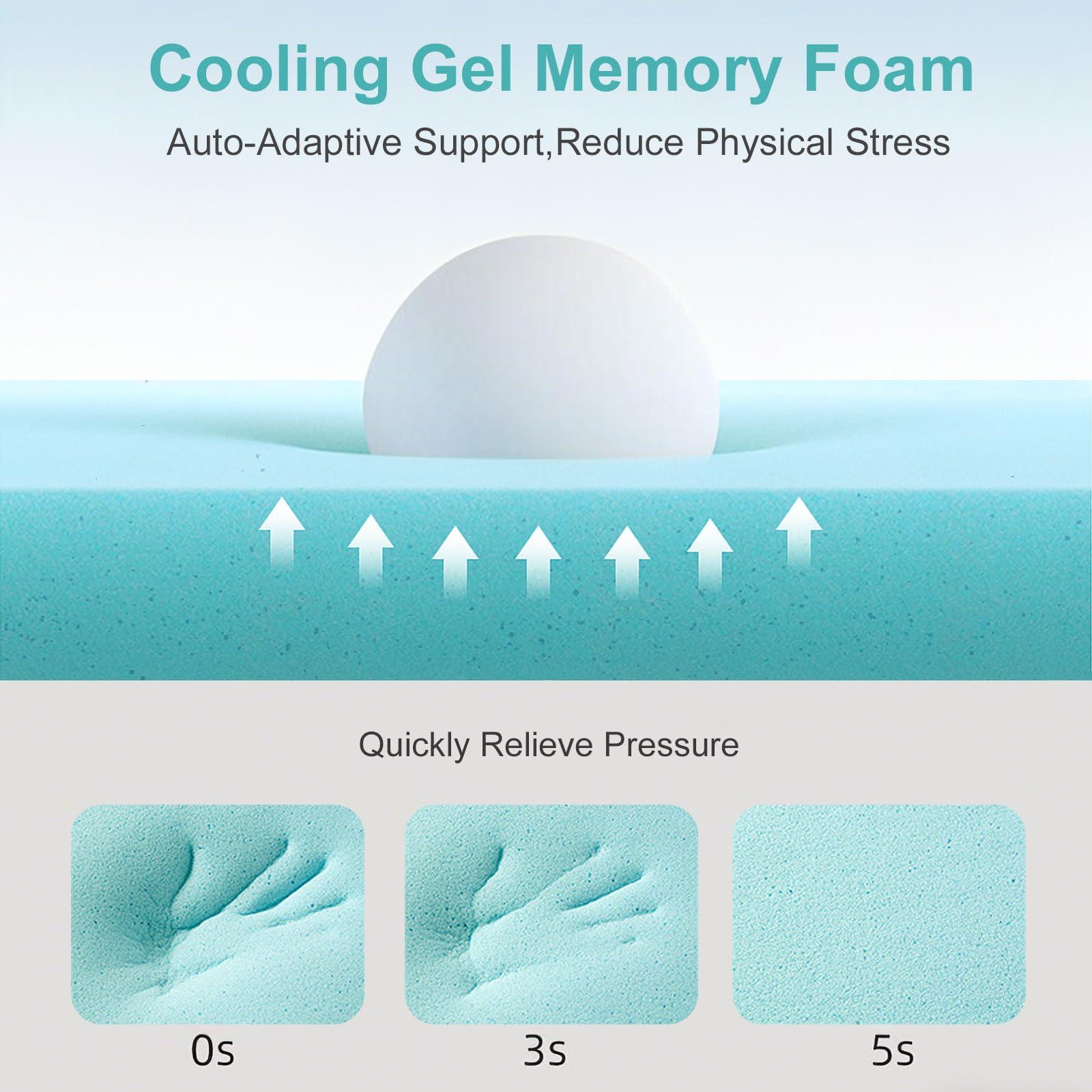 Cooling Gel Memory Foam

Auto-Adaptive Support,Reduce Physical Stress

Quickly Relieve Pressure

0s

3s

5s